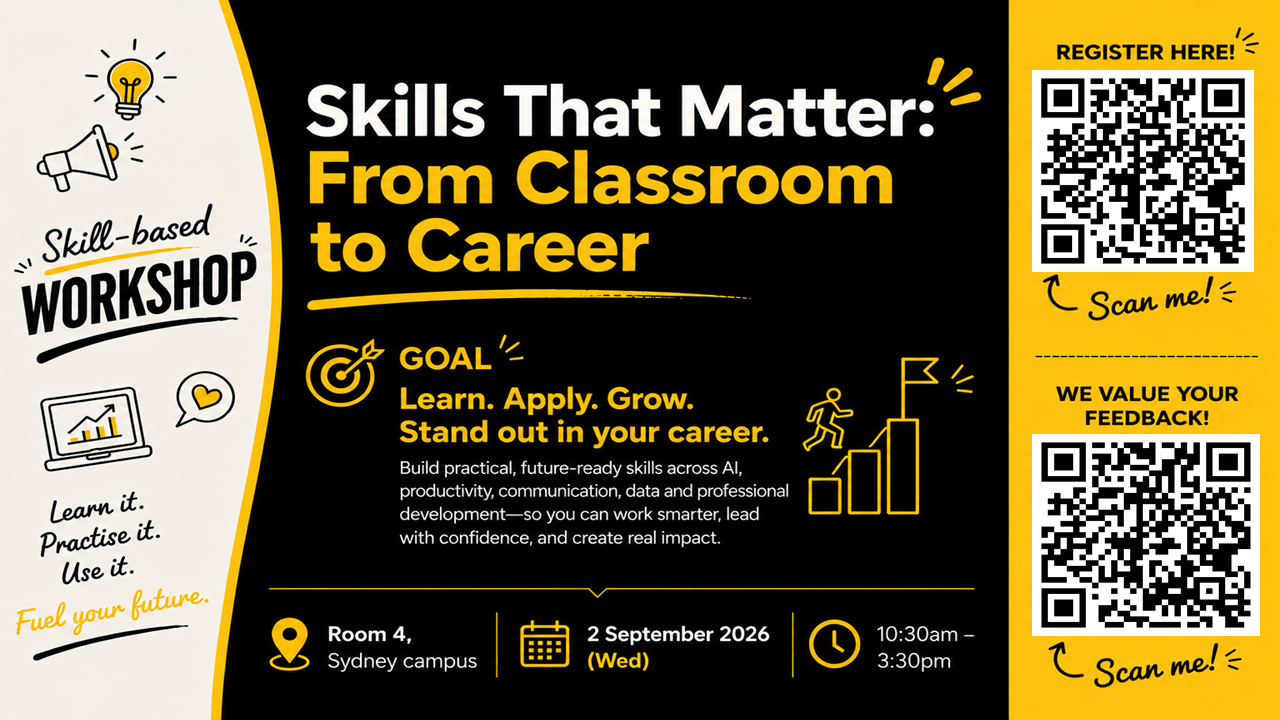 Skill-based
WORKSHOP

Learn it.
Practise it.
Use it.
Fuel your future.

Skills That Matter:
From Classroom to Career

GOAL
Learn. Apply. Grow.
Stand out in your career.
Build practical, future-ready skills across AI, productivity, communication, data and professional development—so you can work smarter, lead with confidence, and create real impact.

Room 4,
Sydney campus

2 September 2026
(Wed)

10:30am – 3:30pm

REGISTER HERE!
Scan me!

WE VALUE YOUR FEEDBACK!
Scan me!